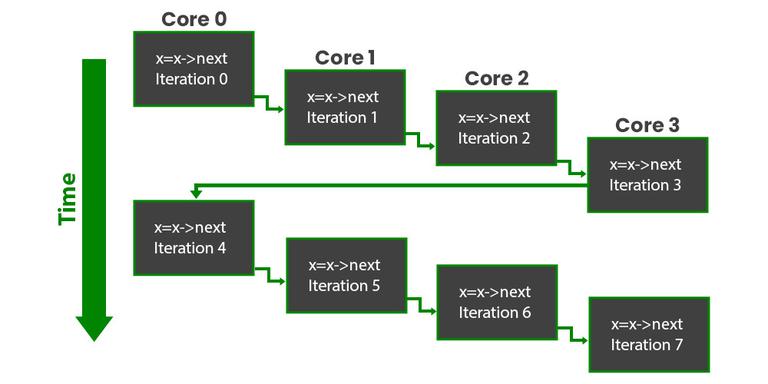 Time

Core 0
x=x->next
Iteration 0

Core 1
x=x->next
Iteration 1

Core 2
x=x->next
Iteration 2

Core 3
x=x->next
Iteration 3

x=x->next
Iteration 4

x=x->next
Iteration 5

x=x->next
Iteration 6

x=x->next
Iteration 7